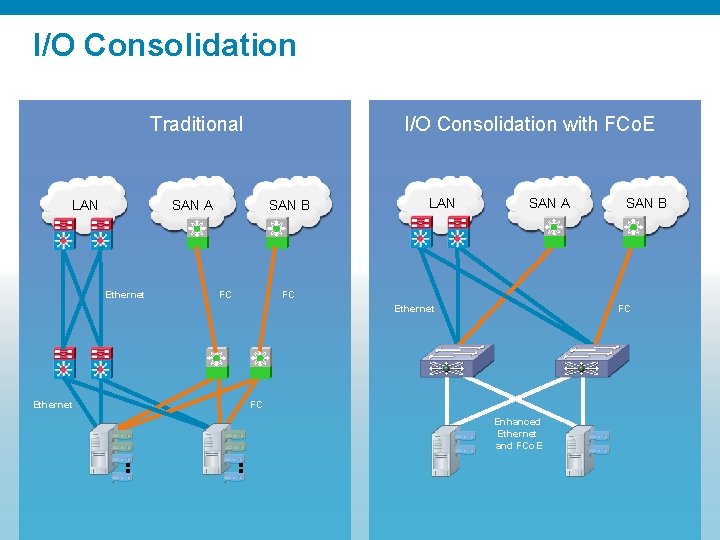 I/O Consolidation

Traditional

LAN

SAN A

SAN B

Ethernet

FC

FC

Ethernet

FC

I/O Consolidation with FCoE

LAN

SAN A

SAN B

Ethernet

FC

Enhanced Ethernet and FCoE